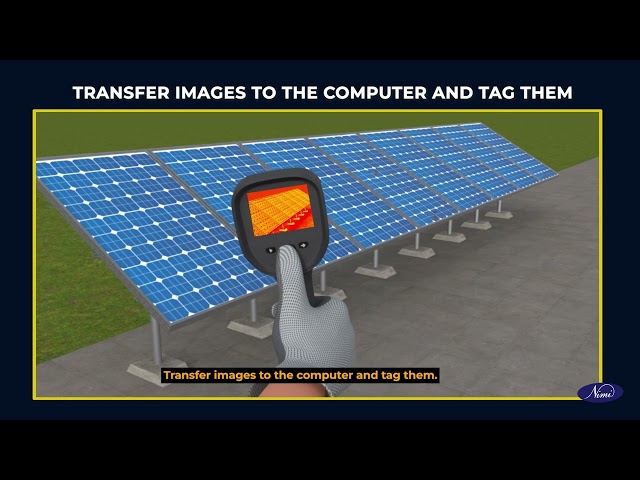 TRANSFER IMAGES TO THE COMPUTER AND TAG THEM

Transfer images to the computer and tag them.

Nimi